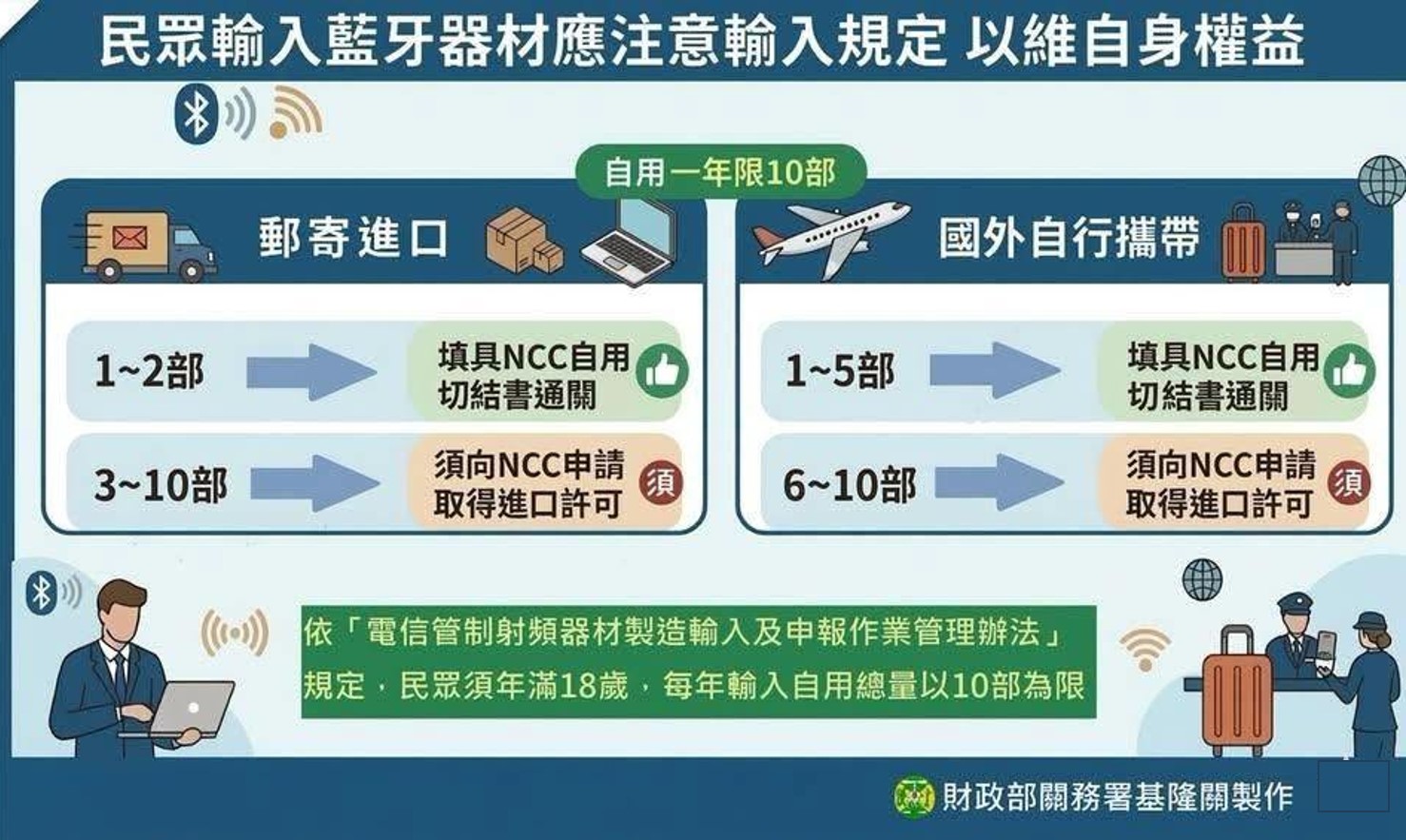 民眾輸入藍牙器材應注意輸入規定 以維自身權益

自用一年限10部

郵寄進口

1~2部
填具NCC自用切結書通關

3~10部
須向NCC申請取得進口許可
須

國外自行攜帶

1~5部
填具NCC自用切結書通關

6~10部
須向NCC申請取得進口許可
須

依「電信管制射頻器材製造輸入及申報作業管理辦法」規定，民眾須年滿18歲，每年輸入自用總量以10部為限

財政部關務署基隆關製作